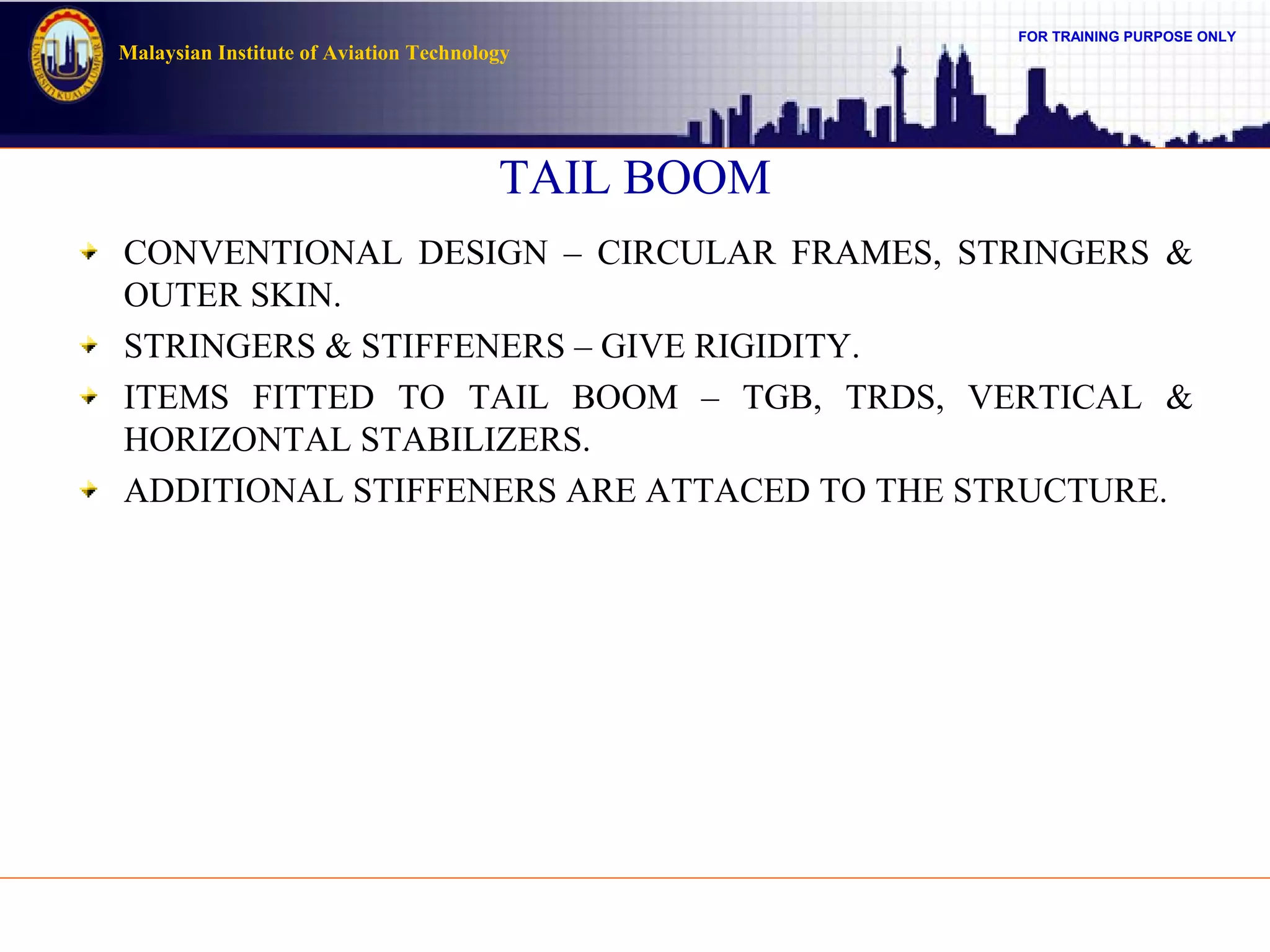 UNIVERSITI KUALA LUMPUR

Malaysian Institute of Aviation Technology

FOR TRAINING PURPOSE ONLY

TAIL BOOM

CONVENTIONAL DESIGN – CIRCULAR FRAMES, STRINGERS & OUTER SKIN.

STRINGERS & STIFFENERS – GIVE RIGIDITY.

ITEMS FITTED TO TAIL BOOM – TGB, TRDS, VERTICAL & HORIZONTAL STABILIZERS.

ADDITIONAL STIFFENERS ARE ATTACED TO THE STRUCTURE.